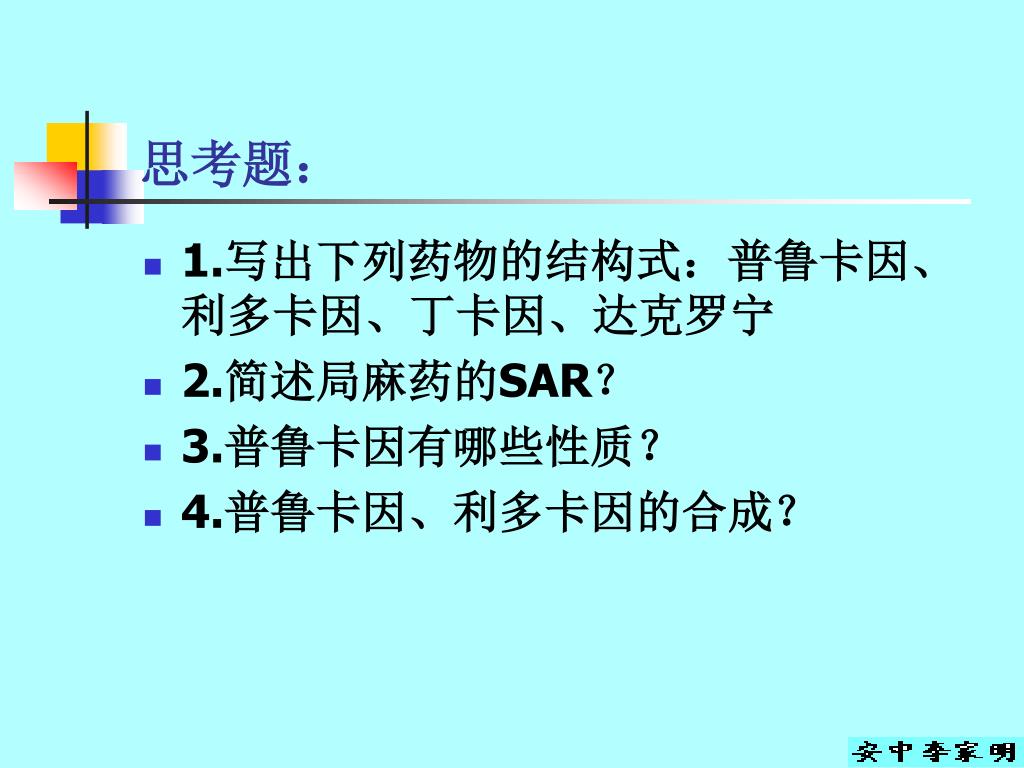 思考题：

1.写出下列药物的结构式：普鲁卡因、利多卡因、丁卡因、达克罗宁

2.简述局麻药的SAR？

3.普鲁卡因有哪些性质？

4.普鲁卡因、利多卡因的合成？

安中李家明